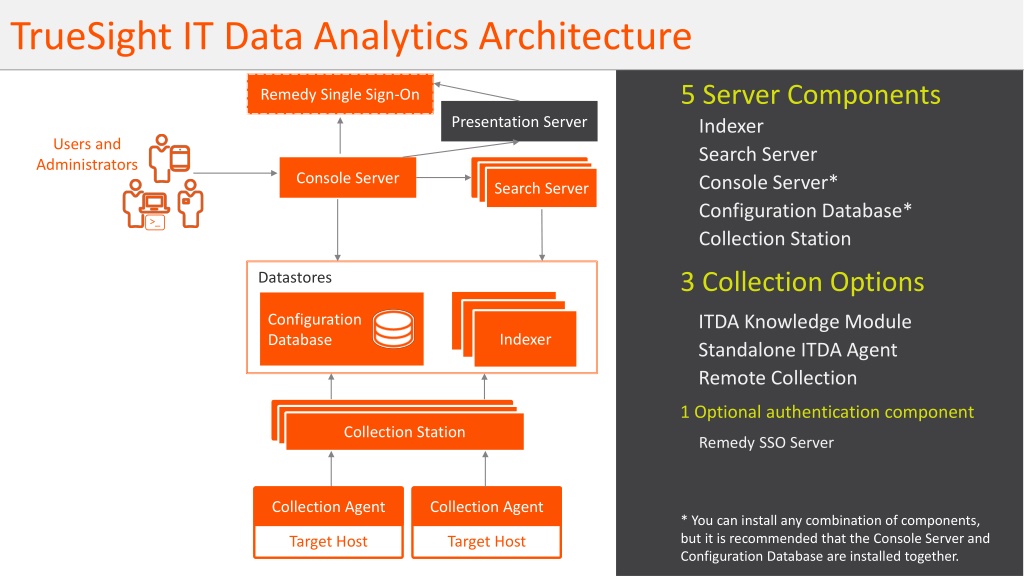 TrueSight IT Data Analytics Architecture

Remedy Single Sign-On

Presentation Server

Users and Administrators

Console Server

Search Server

Datastores

Configuration Database

Indexer

Collection Station

Collection Agent

Target Host

Collection Agent

Target Host

5 Server Components

Indexer
Search Server
Console Server*
Configuration Database*
Collection Station

3 Collection Options

ITDA Knowledge Module
Standalone ITDA Agent
Remote Collection

1 Optional authentication component

Remedy SSO Server

* You can install any combination of components, but it is recommended that the Console Server and Configuration Database are installed together.